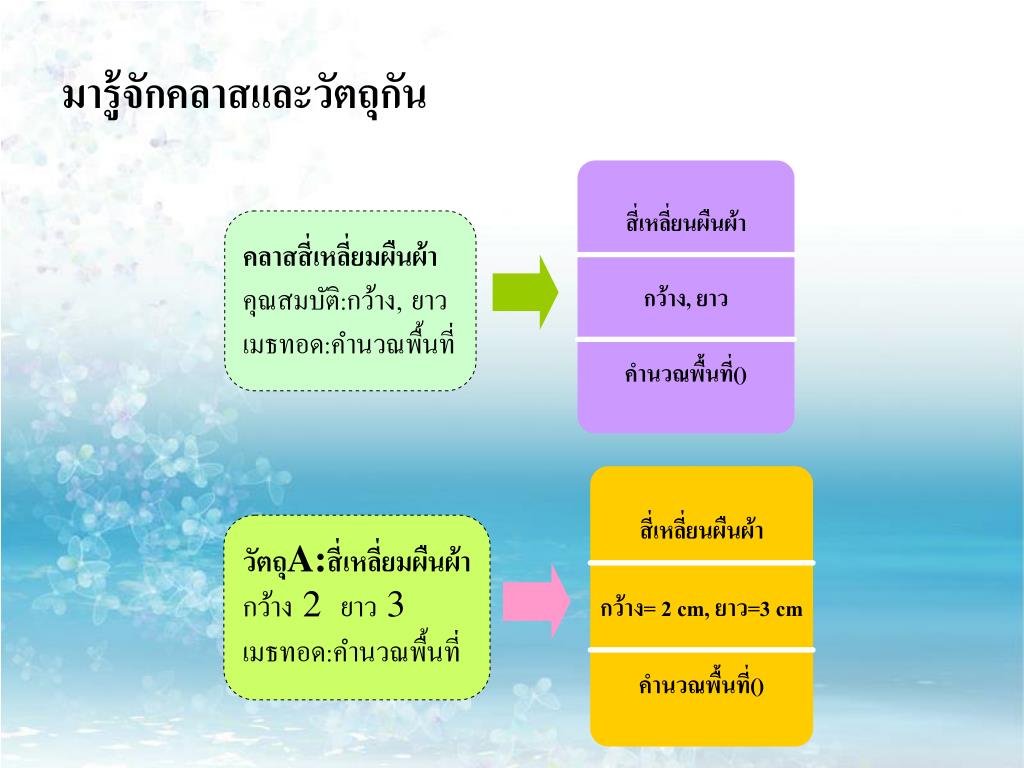 มารู้จักคลาสและวัตถุกัน

คลาสสี่เหลี่ยมผืนผ้า
คุณสมบัติ:กว้าง, ยาว
เมธทอด:คำนวณพื้นที่

สี่เหลี่ยนผืนผ้า

กว้าง, ยาว

คำนวณพื้นที่()

วัตถุA:สี่เหลี่ยมผืนผ้า
กว้าง 2 ยาว 3
เมธทอด:คำนวณพื้นที่

สี่เหลี่ยนผืนผ้า

กว้าง= 2 cm, ยาว=3 cm

คำนวณพื้นที่()